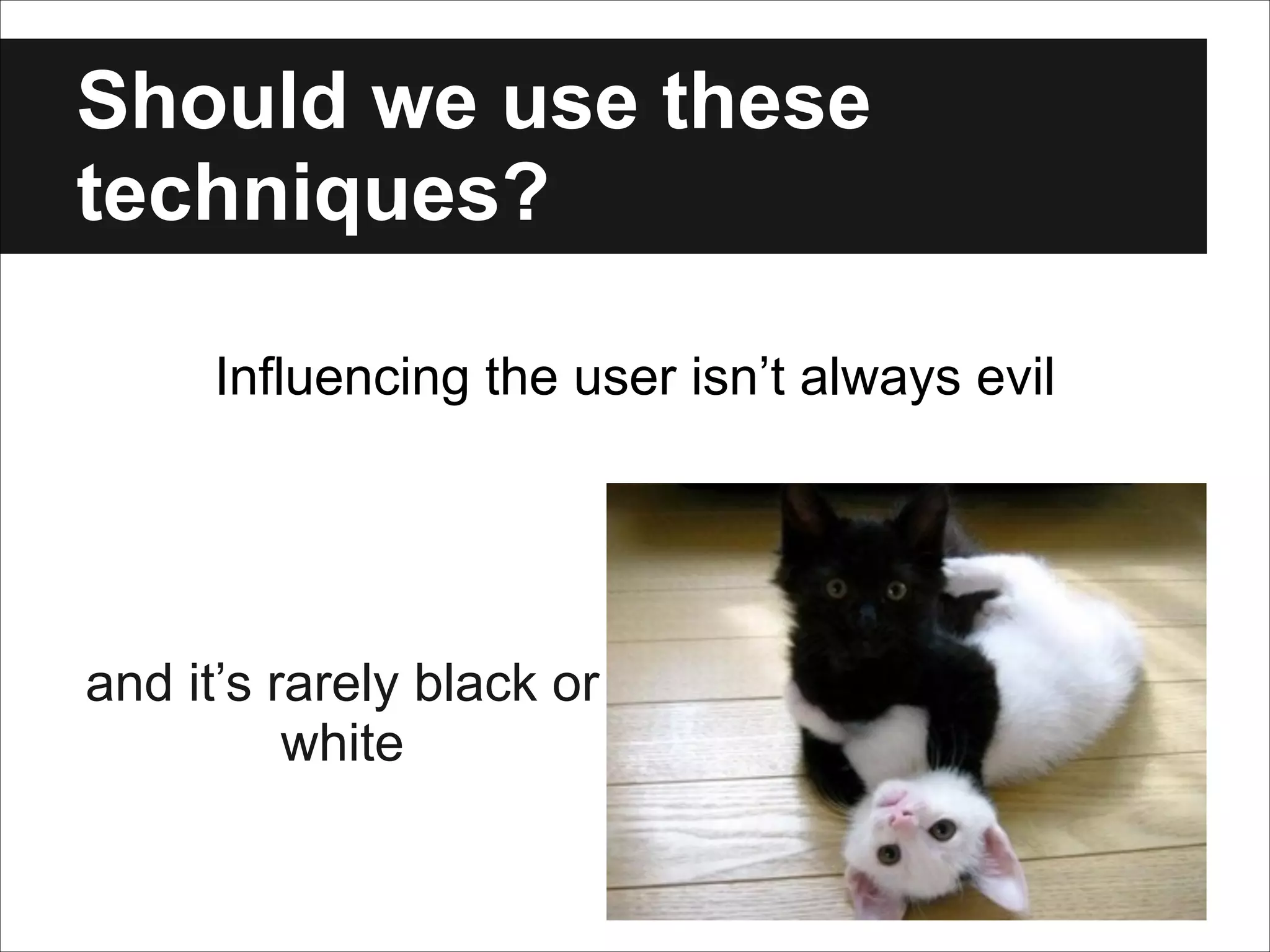 Should we use these techniques?

Influencing the user isn’t always evil

and it’s rarely black or white